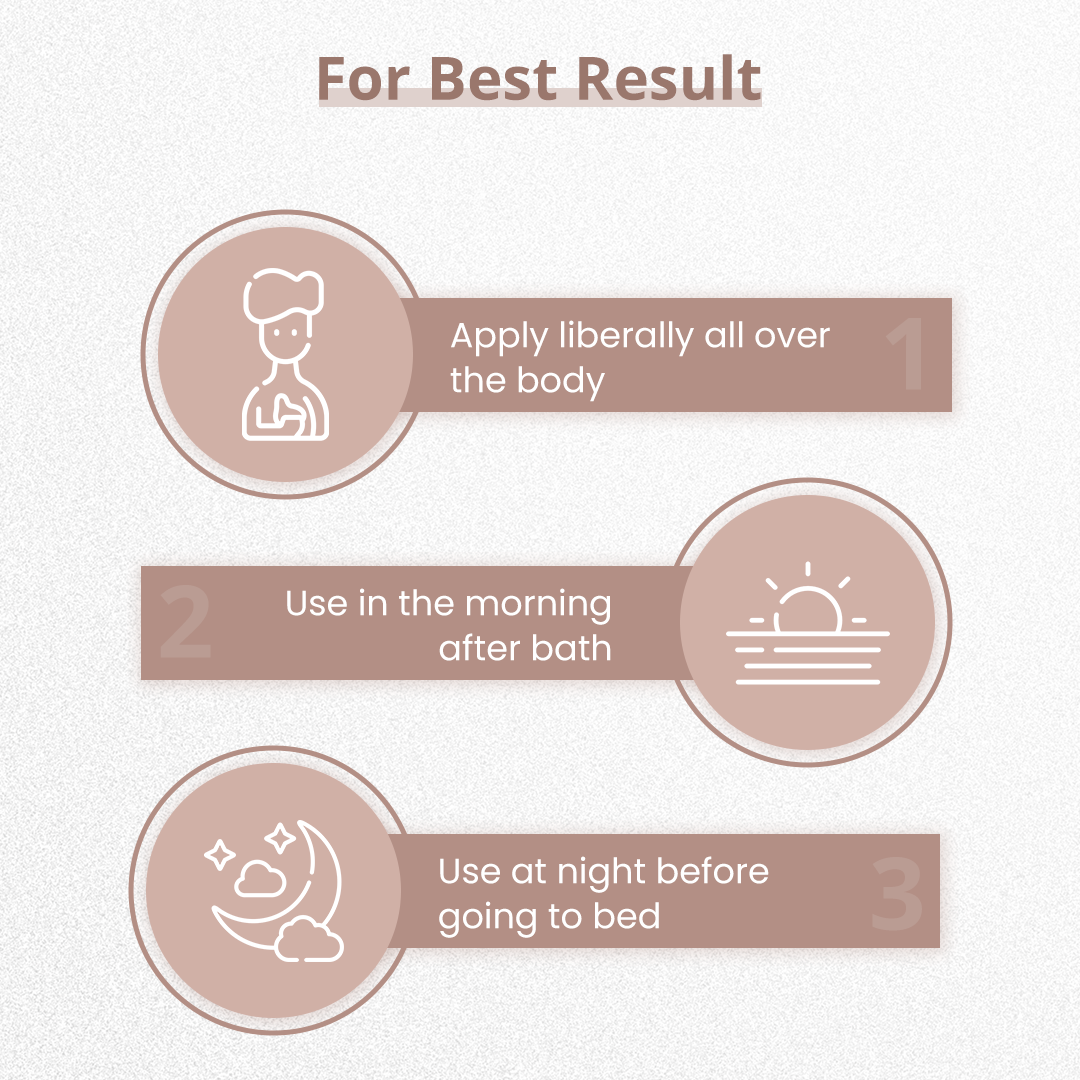 For Best Result

Apply liberally all over the body

1

2

Use in the morning after bath

Use at night before going to bed

3